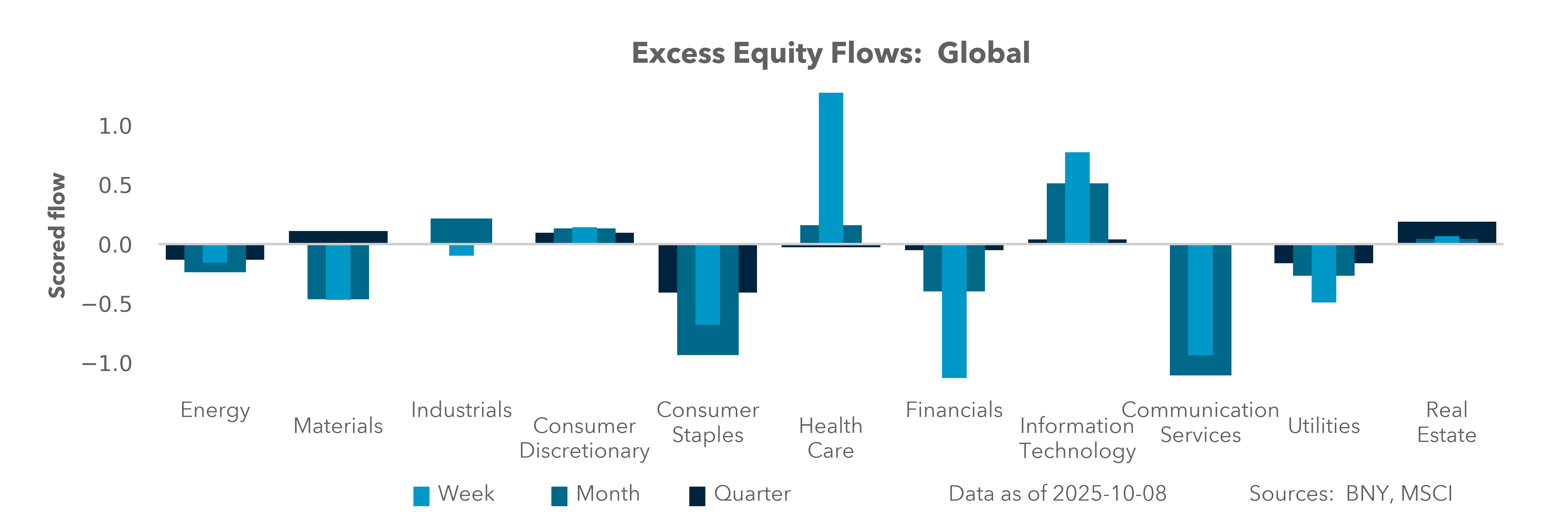 Excess Equity Flows: Global

Scored flow

1.0
0.5
0.0
−0.5
−1.0

Energy
Materials
Industrials
Consumer Discretionary
Consumer Staples
Health Care
Financials
Information Technology
Communication Services
Utilities
Real Estate

Week Month Quarter

Data as of 2025-10-08

Sources: BNY, MSCI